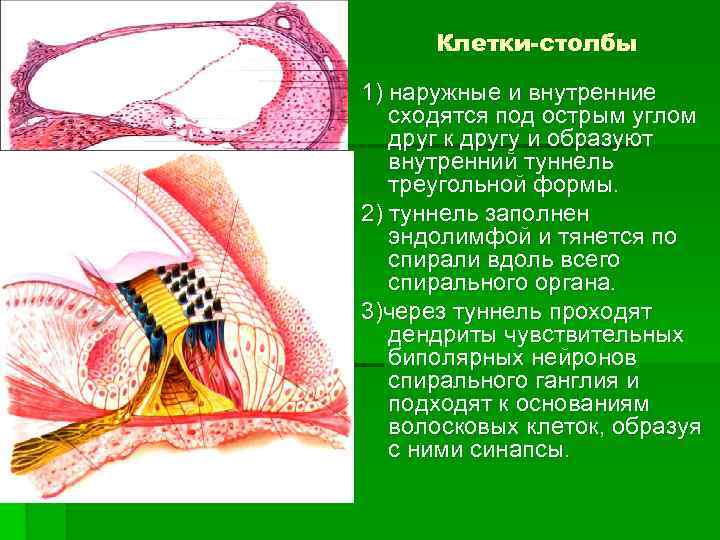 Клетки-столбы

1) наружные и внутренние сходятся под острым углом друг к другу и образуют внутренний туннель треугольной формы.

2) туннель заполнен эндолимфой и тянется по спирали вдоль всего спирального органа.

3)через туннель проходят дендриты чувствительных биполярных нейронов спирального ганглия и подходят к основаниям волосковых клеток, образуя с ними синапсы.